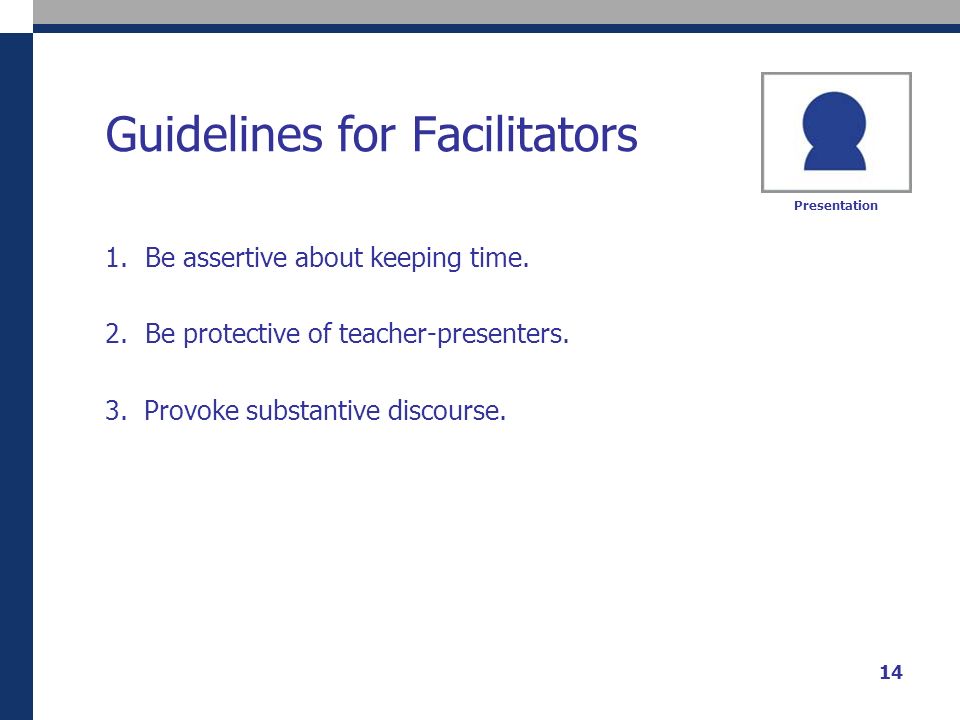 Guidelines for Facilitators

Presentation

1. Be assertive about keeping time.

2. Be protective of teacher-presenters.

3. Provoke substantive discourse.

14